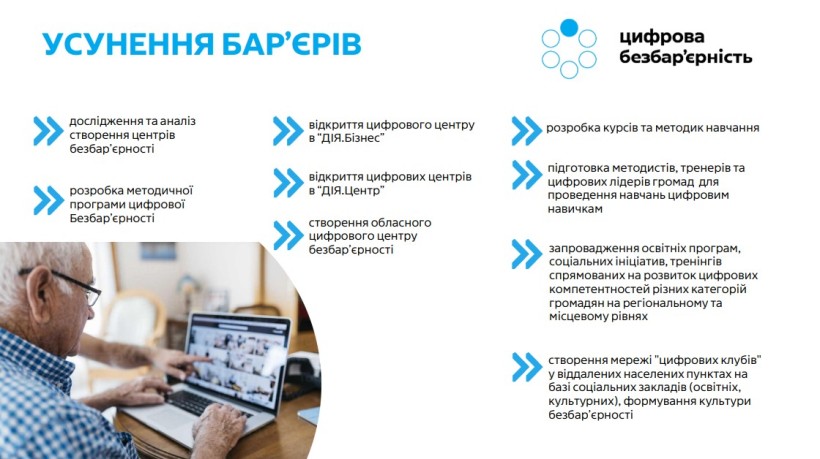 УСУНЕННЯ БАР'ЄРІВ

цифрова безбар'єрність

дослідження та аналіз створення центрів безбар'єрності

розробка методичної програми цифрової Безбар'єрності

відкриття цифрового центру в "ДІЯ.Бізнес"

відкриття цифрових центрів в "ДІЯ.Центр"

створення обласного цифрового центру безбар'єрності

розробка курсів та методик навчання

підготовка методистів, тренерів та цифрових лідерів громад для проведення навчань цифровим навичкам

запровадження освітніх програм, соціальних ініціатив, тренінгів спрямованих на розвиток цифрових компетентностей різних категорій громадян на регіональному та місцевому рівнях

створення мережі "цифрових клубів" у віддалених населених пунктах на базі соціальних закладів (освітніх, культурних), формування культури безбар'єрності